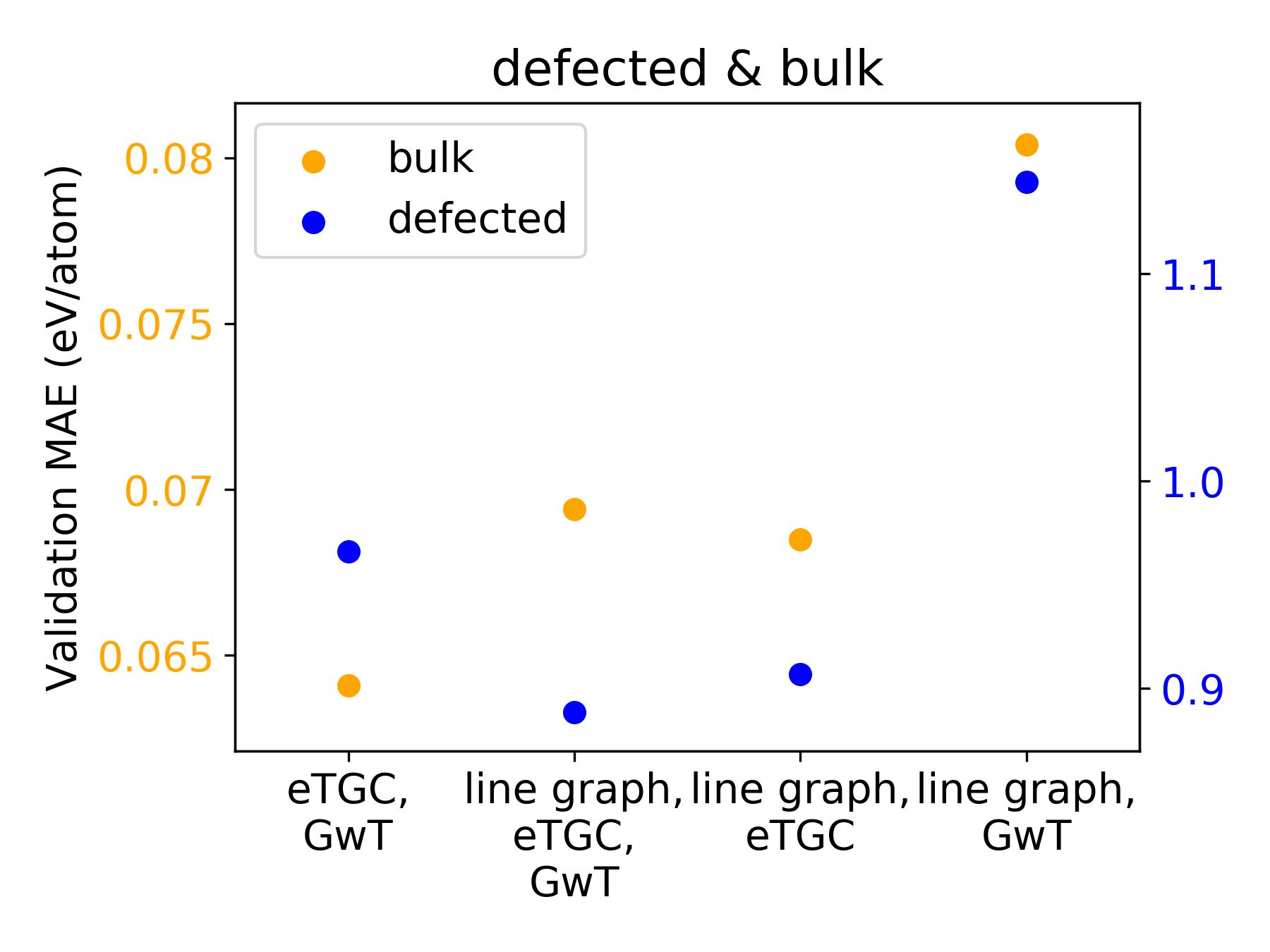 defected & bulk

bulk
defected

Validation MAE (eV/atom)

0.08
0.075
0.07
0.065

1.1
1.0
0.9

eTGC, GwT
line graph, eTGC, GwT
line graph, eTGC
line graph, GwT